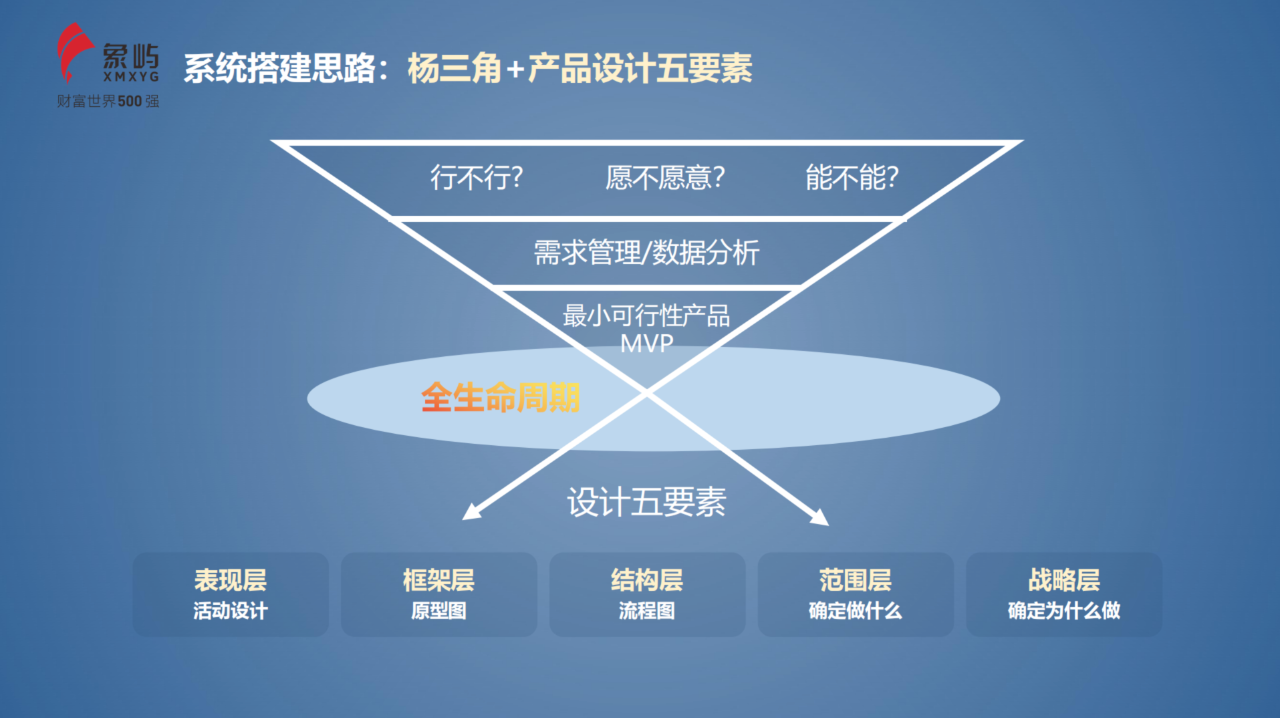 象屿
XMXYG
财富世界500强

系统搭建思路：杨三角+产品设计五要素

行不行？ 愿不愿意？ 能不能？

需求管理/数据分析

最小可行性产品
MVP

全生命周期

设计五要素

表现层
活动设计

框架层
原型图

结构层
流程图

范围层
确定做什么

战略层
确定为什么做